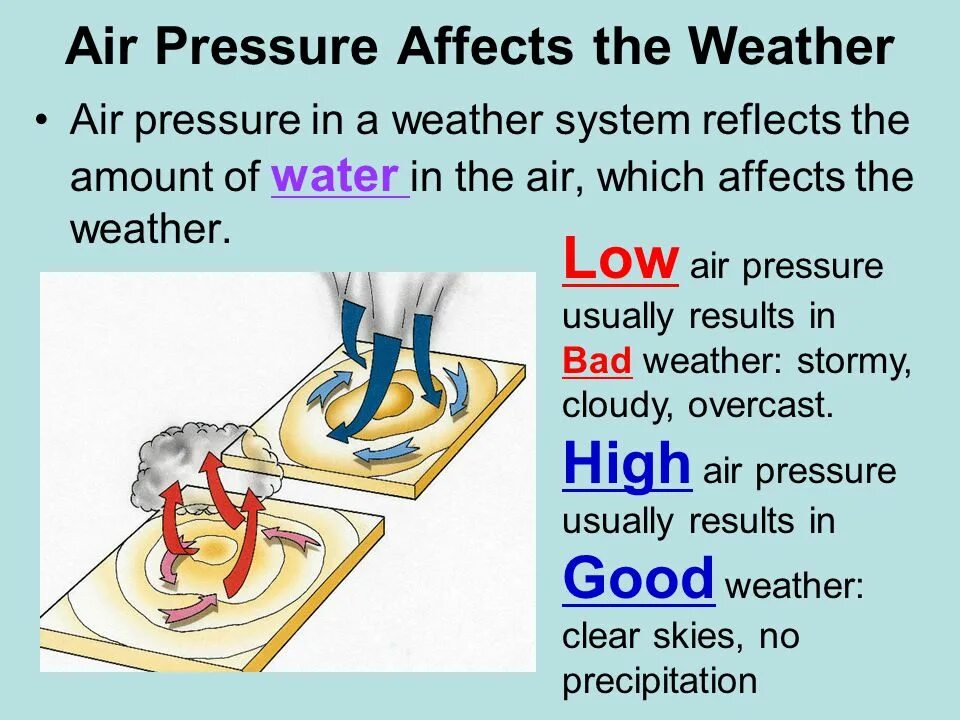 Air Pressure Affects the Weather

• Air pressure in a weather system reflects the amount of water in the air, which affects the weather.

Low air pressure usually results in Bad weather: stormy, cloudy, overcast.

High air pressure usually results in Good weather: clear skies, no precipitation